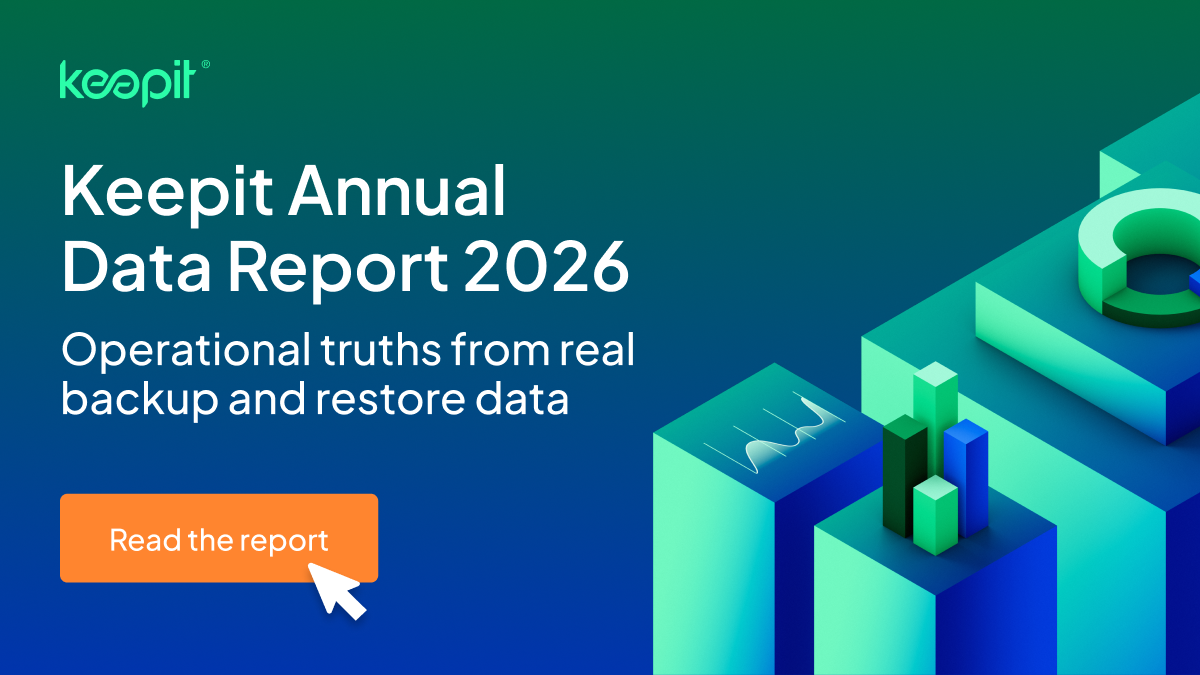 keepit®

Keepit Annual Data Report 2026

Operational truths from real backup and restore data

Read the report